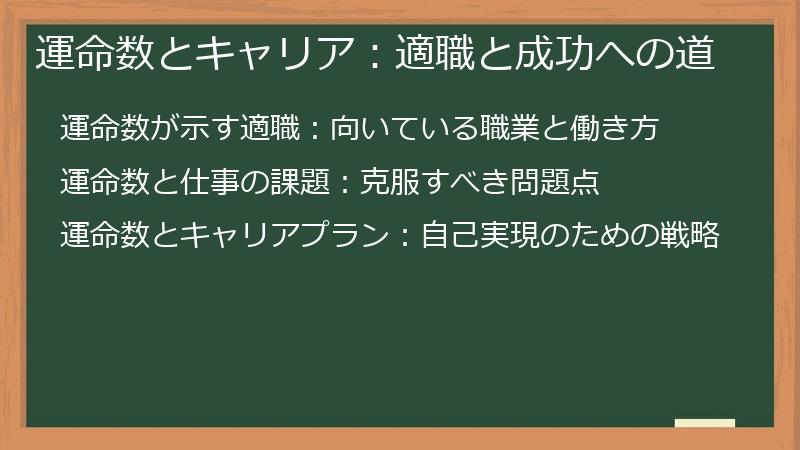 運命数とキャリア：適職と成功への道

運命数が示す適職：向いている職業と働き方

運命数と仕事の課題：克服すべき問題点

運命数とキャリアプラン：自己実現のための戦略